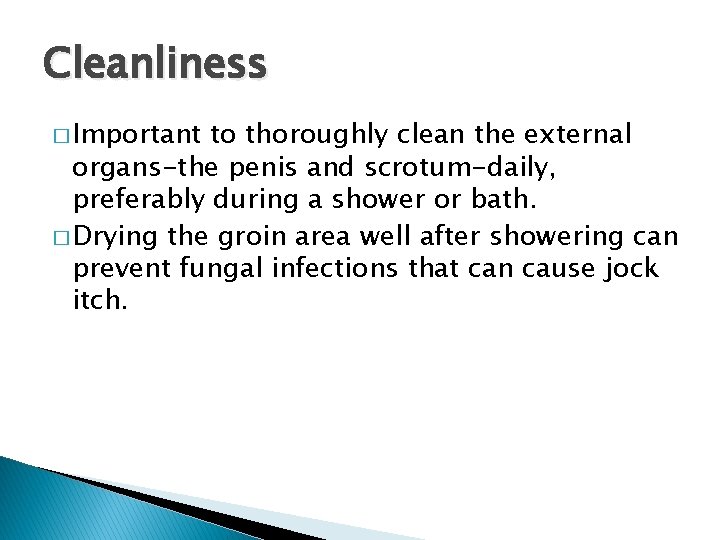 Cleanliness

□ Important to thoroughly clean the external organs-the penis and scrotum-daily, preferably during a shower or bath.

□ Drying the groin area well after showering can prevent fungal infections that can cause jock itch.